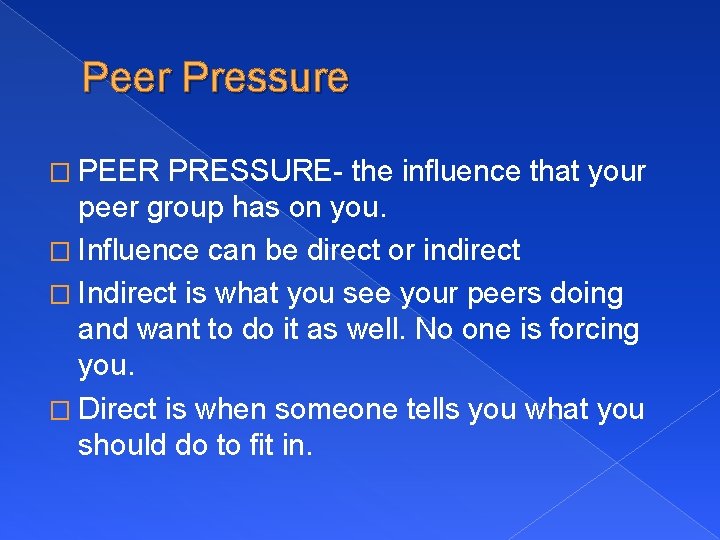 Peer Pressure

□ PEER PRESSURE- the influence that your peer group has on you.

□ Influence can be direct or indirect

□ Indirect is what you see your peers doing and want to do it as well. No one is forcing you.

□ Direct is when someone tells you what you should do to fit in.